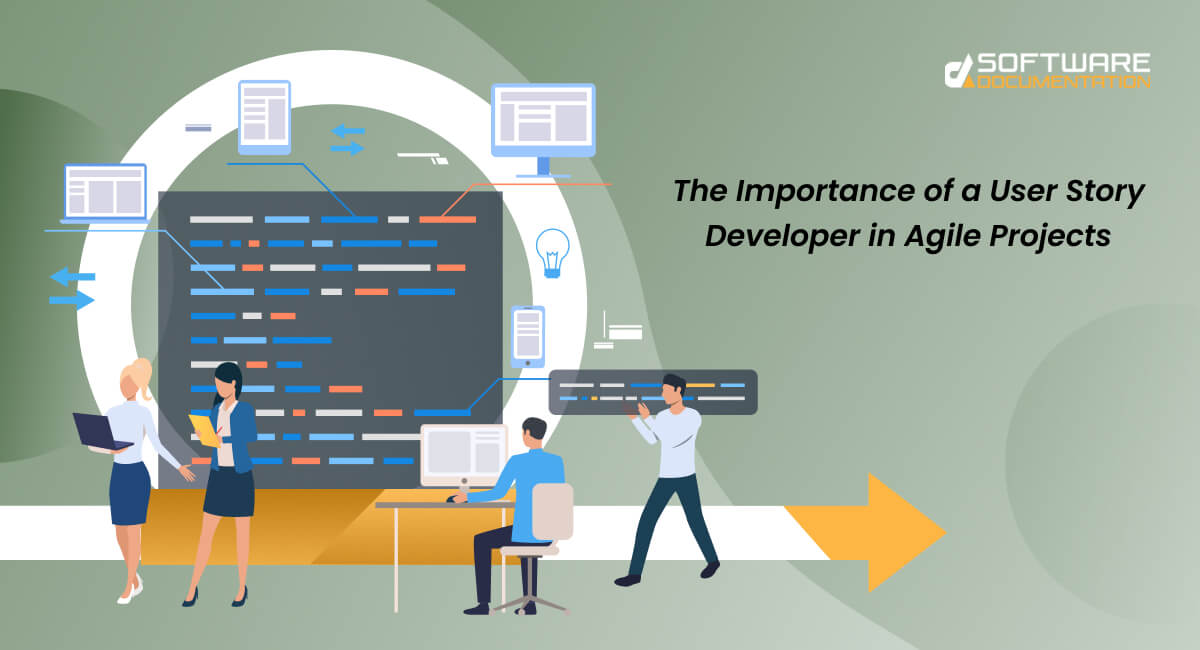 SOFTWARE DOCUMENTATION

The Importance of a User Story Developer in Agile Projects